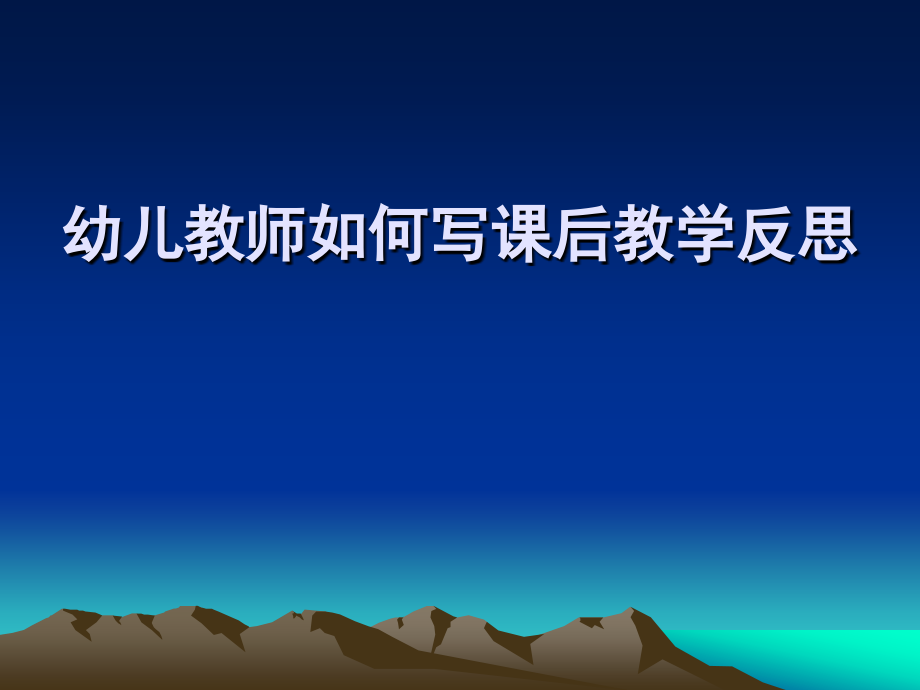 幼儿教师如何写课后教学反思